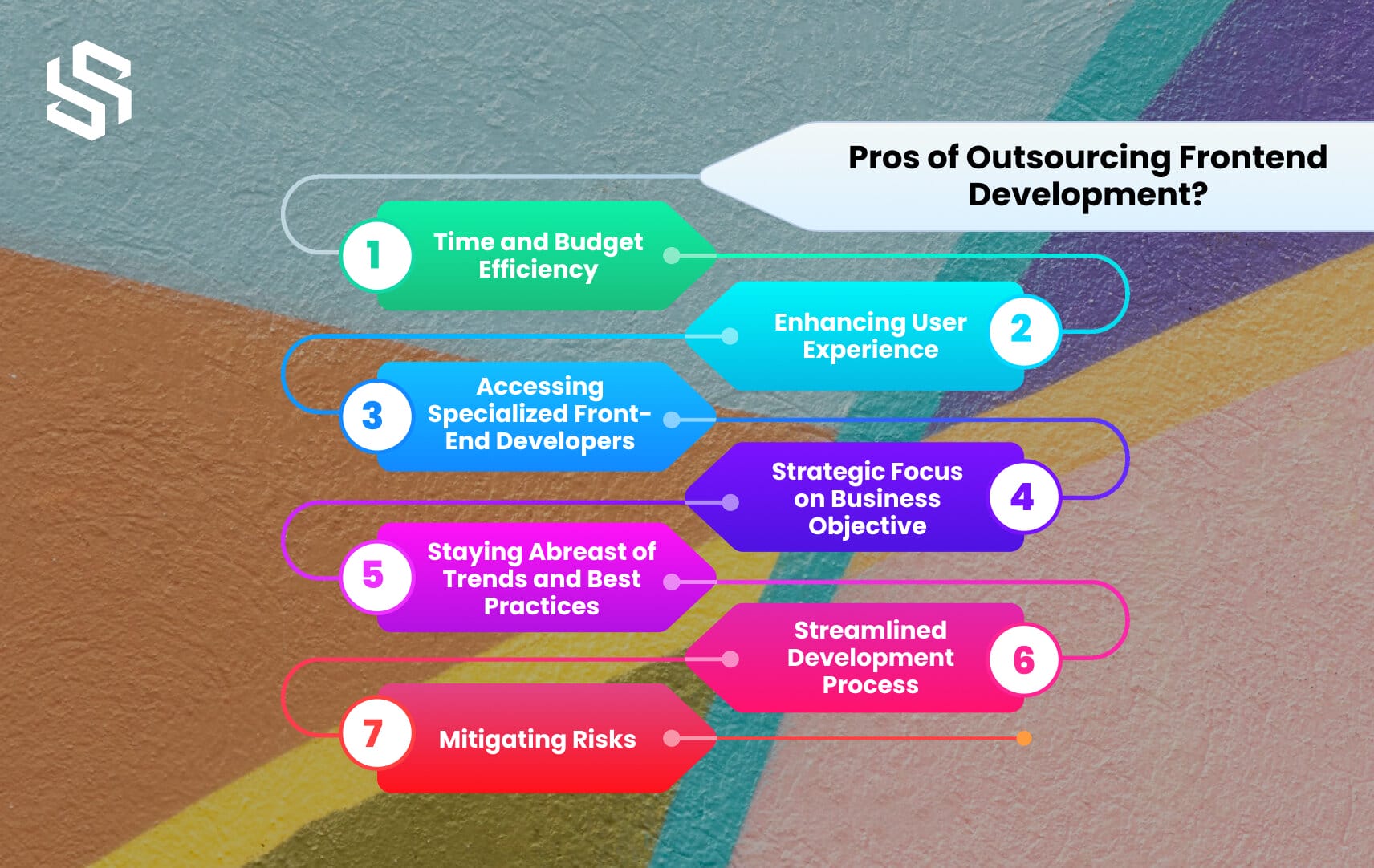 Pros of Outsourcing Frontend Development?

1 Time and Budget Efficiency

2 Enhancing User Experience

3 Accessing Specialized Front-End Developers

4 Strategic Focus on Business Objective

5 Staying Abreast of Trends and Best Practices

6 Streamlined Development Process

7 Mitigating Risks